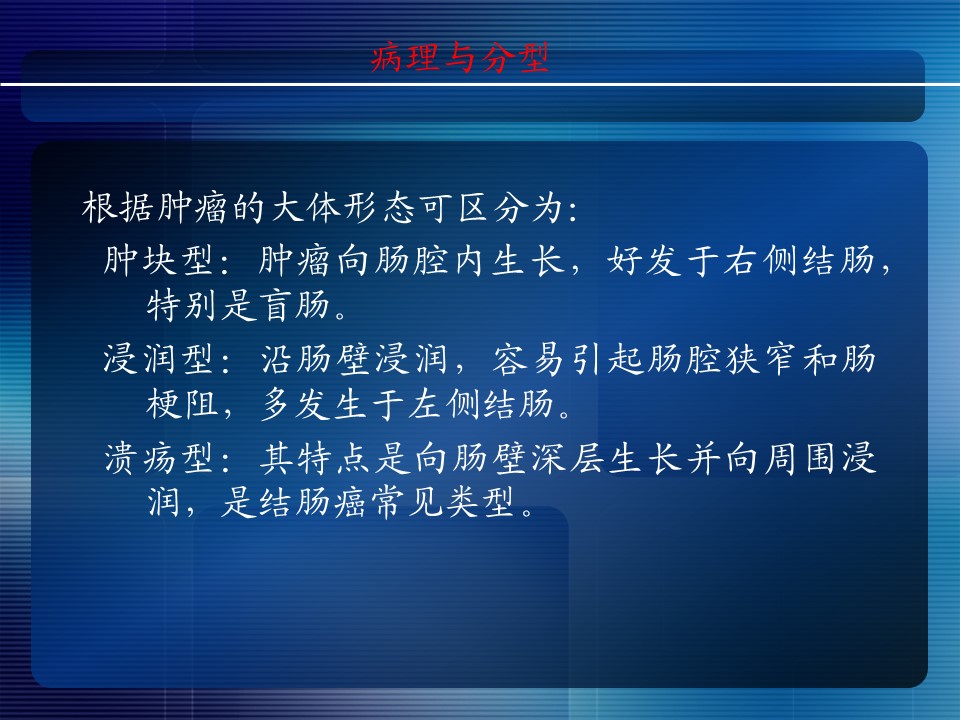 病理与分型

根据肿瘤的大体形态可区分为:

肿块型：肿瘤向肠腔内生长，好发于右侧结肠，特别是盲肠。

浸润型：沿肠壁浸润，容易引起肠腔狭窄和肠梗阻，多发生于左侧结肠。

溃疡型：其特点是向肠壁深层生长并向周围浸润，是结肠癌常见类型。